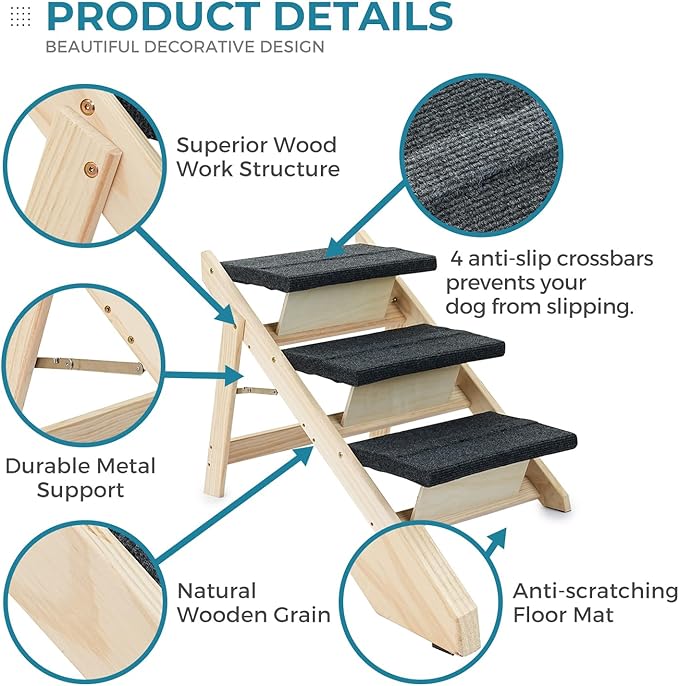 PRODUCT DETAILS
BEAUTIFUL DECORATIVE DESIGN

Superior Wood Work Structure

4 anti-slip crossbars prevents your dog from slipping.

Durable Metal Support

Natural Wooden Grain

Anti-scratching Floor Mat